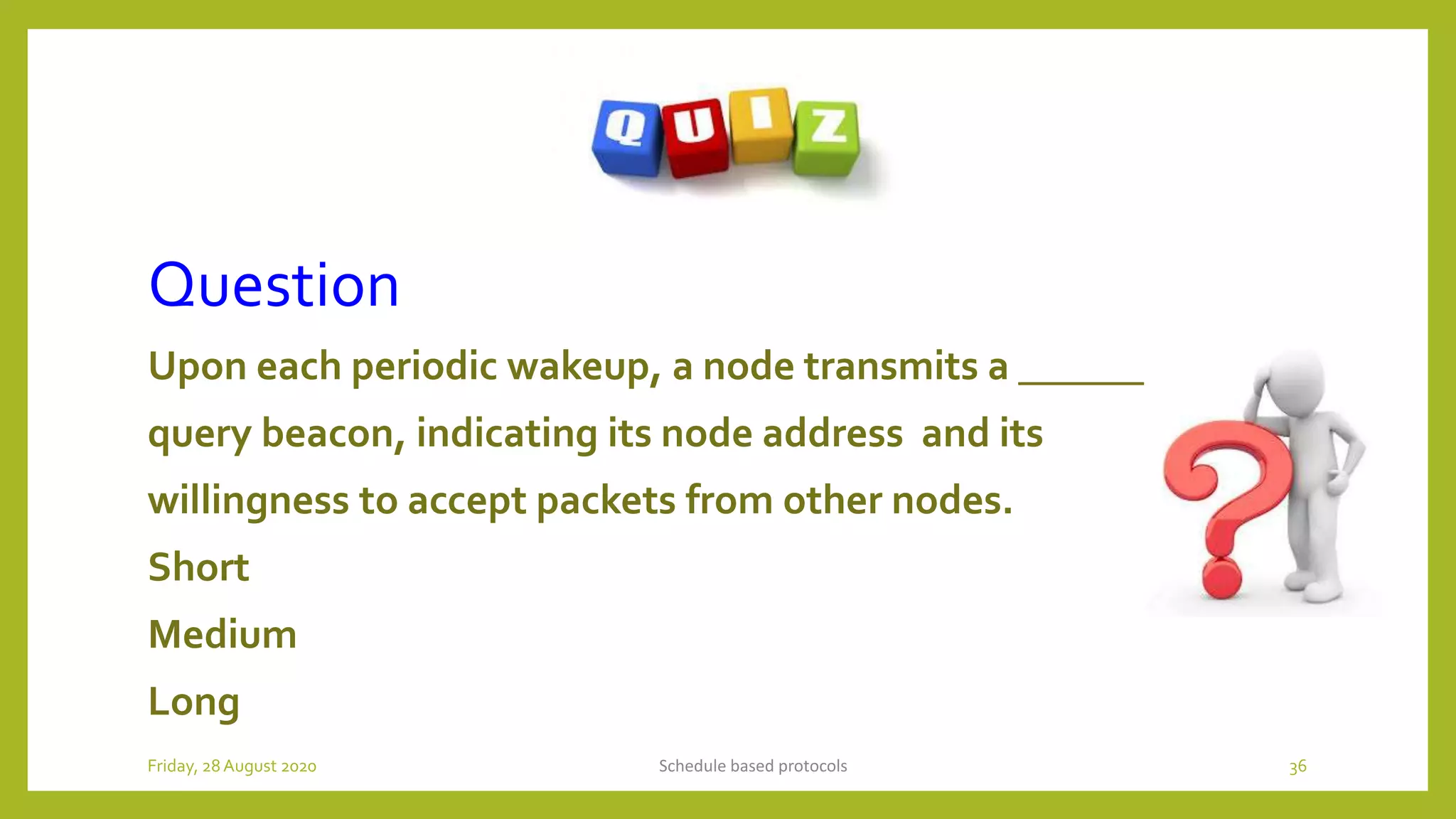 QUIZ

Question

Upon each periodic wakeup, a node transmits a ______ query beacon, indicating its node address and its willingness to accept packets from other nodes.

Short

Medium

Long

Friday, 28 August 2020

Schedule based protocols

36